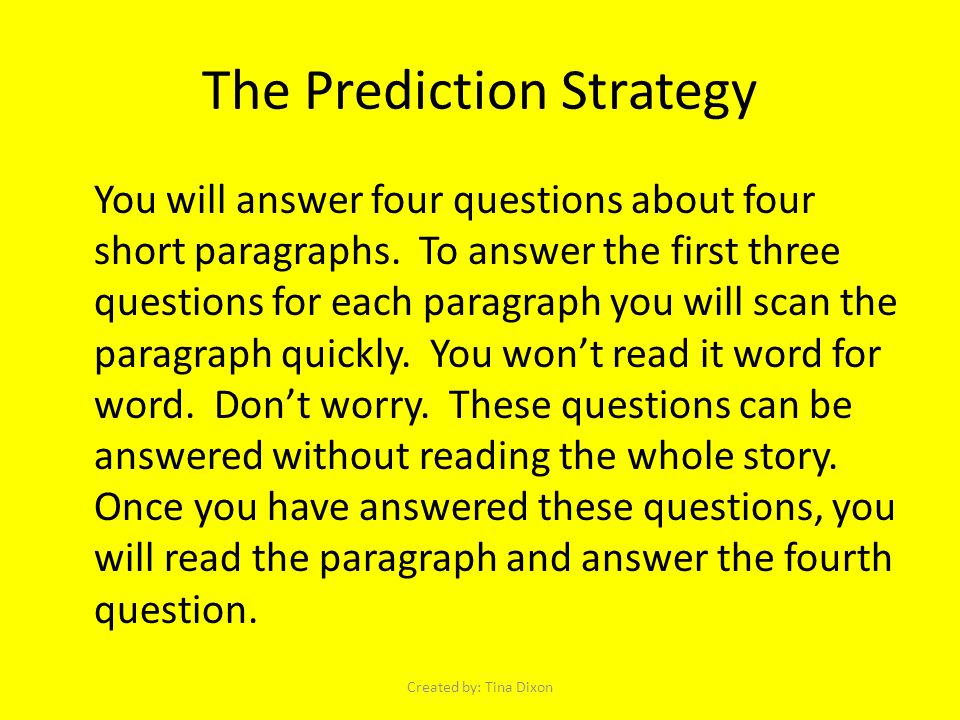 The Prediction Strategy

You will answer four questions about four short paragraphs. To answer the first three questions for each paragraph you will scan the paragraph quickly. You won't read it word for word. Don't worry. These questions can be answered without reading the whole story. Once you have answered these questions, you will read the paragraph and answer the fourth question.

Created by: Tina Dixon